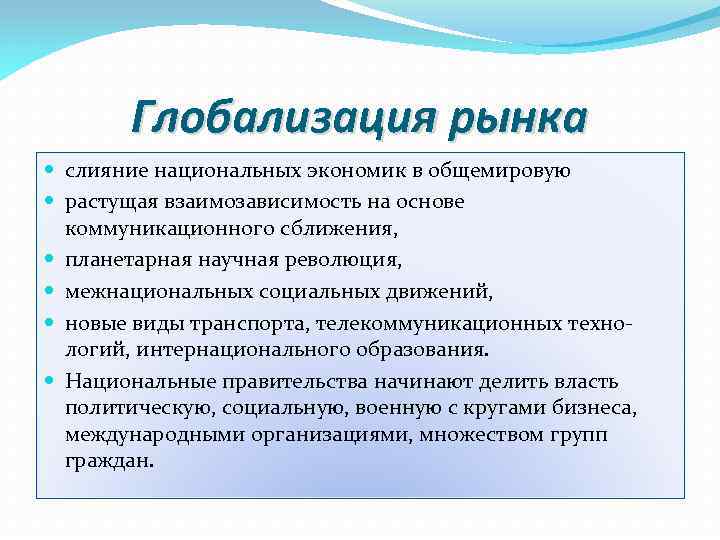 Глобализация рынка

- слияние национальных экономик в общемировую
- растущая взаимозависимость на основе коммуникационного сближения,
- планетарная научная революция,
- межнациональных социальных движений,
- новые виды транспорта, телекоммуникационных технологий, интернационального образования.
- Национальные правительства начинают делить власть политическую, социальную, военную с кругами бизнеса, международными организациями, множеством групп граждан.